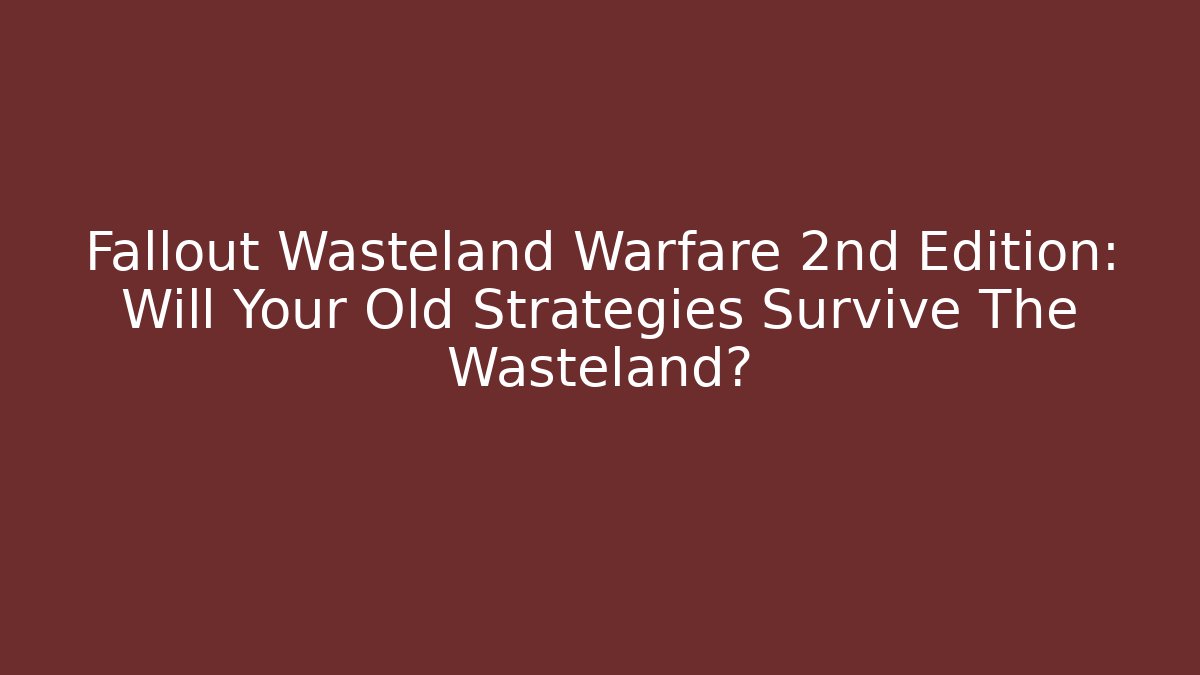 Fallout Wasteland Warfare 2nd Edition: Will Your Old Strategies Survive The Wasteland?